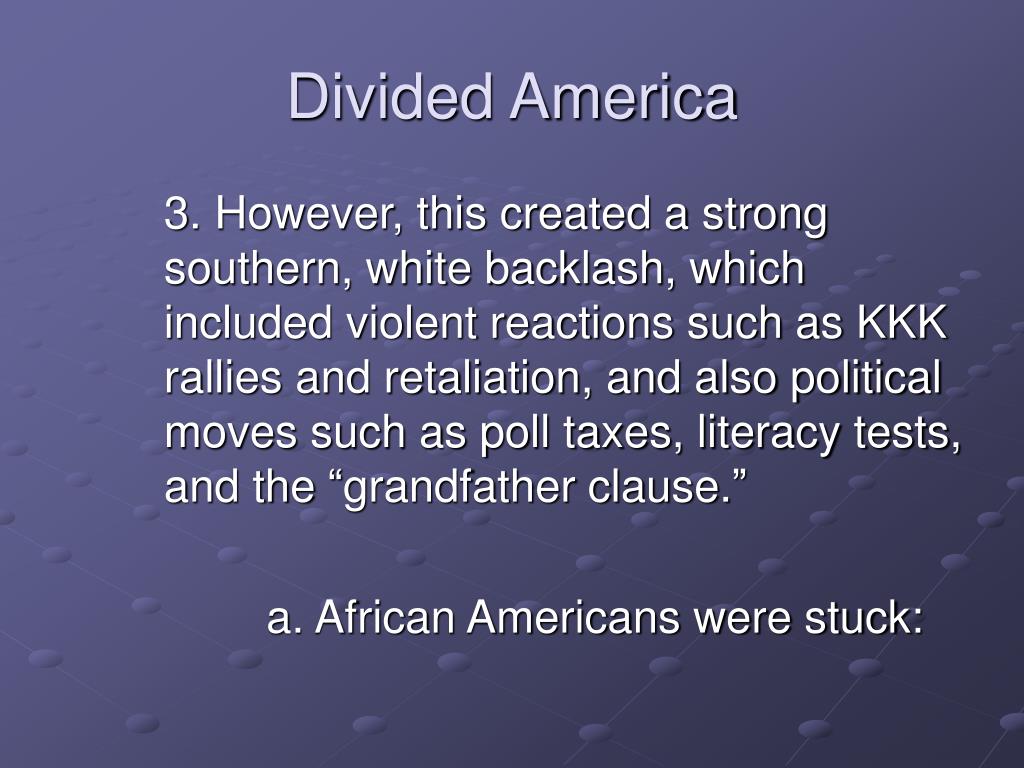 Divided America

3. However, this created a strong southern, white backlash, which included violent reactions such as KKK rallies and retaliation, and also political moves such as poll taxes, literacy tests, and the “grandfather clause.”

a. African Americans were stuck: